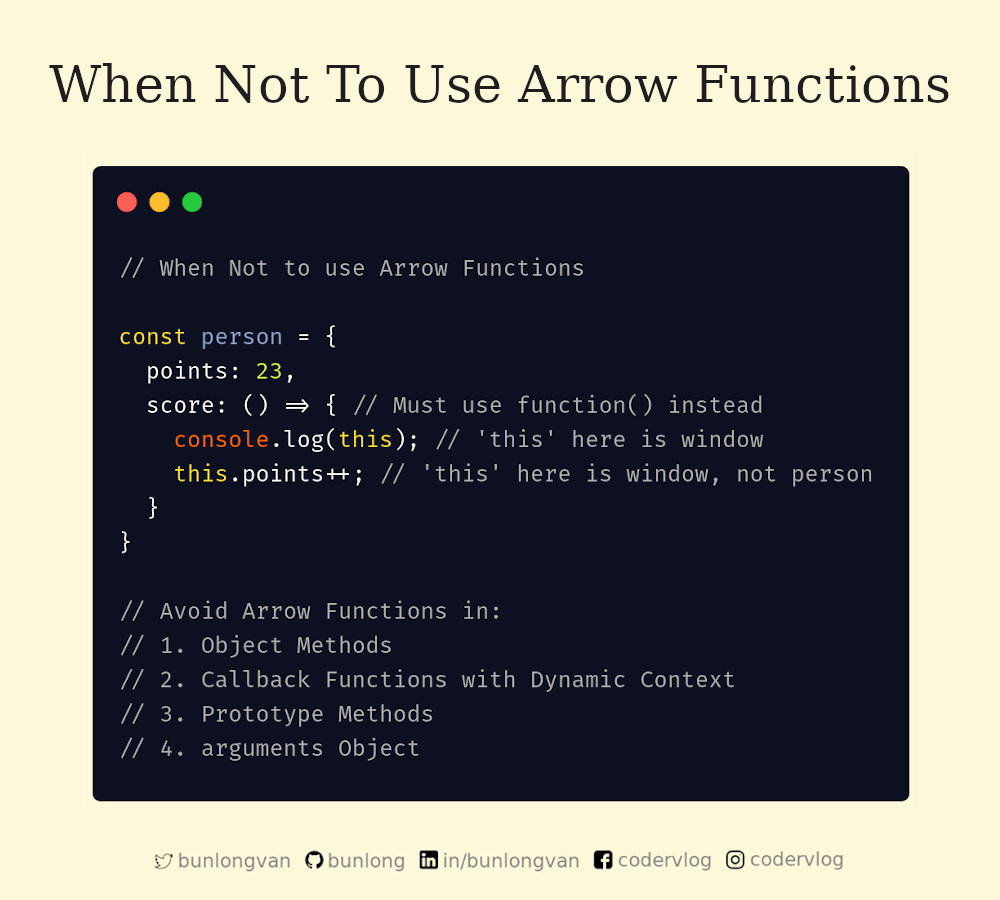 When Not To Use Arrow Functions

// When Not to use Arrow Functions

const person = {
  points: 23,
  score: () ⇒ { // Must use function() instead
    console.log(this); // 'this' here is window
    this.points++; // 'this' here is window, not person
  }
}

// Avoid Arrow Functions in:
// 1. Object Methods
// 2. Callback Functions with Dynamic Context
// 3. Prototype Methods
// 4. arguments Object

bunlongvan bunlong in/bunlongvan codervlog codervlog